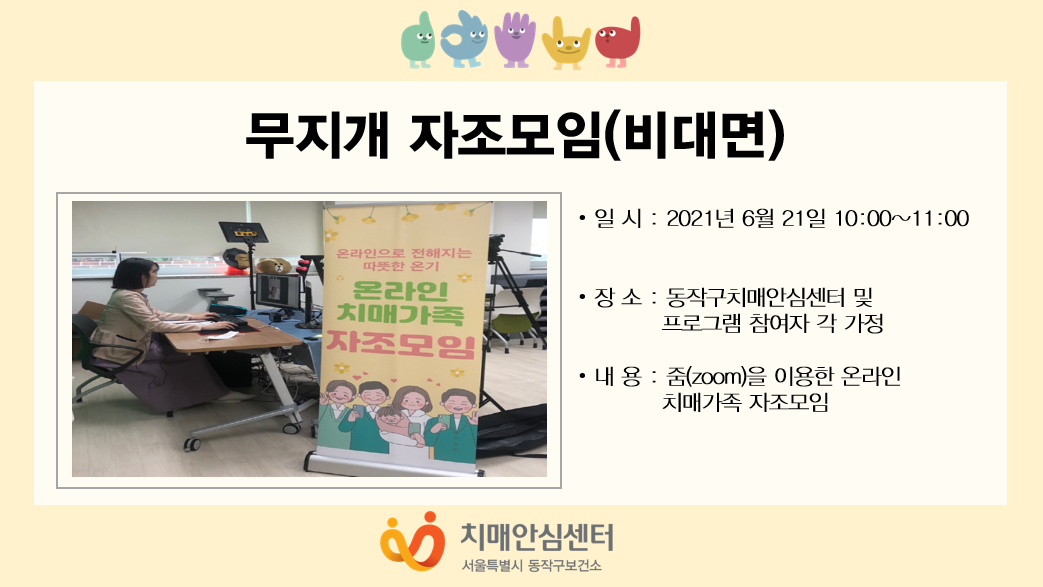 무지개 자조모임(비대면)

온라인으로 전해지는 따뜻한 온기
온라인 치매가족 자조모임

• 일 시 : 2021년 6월 21일 10:00~11:00

• 장 소 : 동작구치매안심센터 및 프로그램 참여자 각 가정

• 내 용 : 줌(zoom)을 이용한 온라인 치매가족 자조모임

치매안심센터
서울특별시 동작구보건소